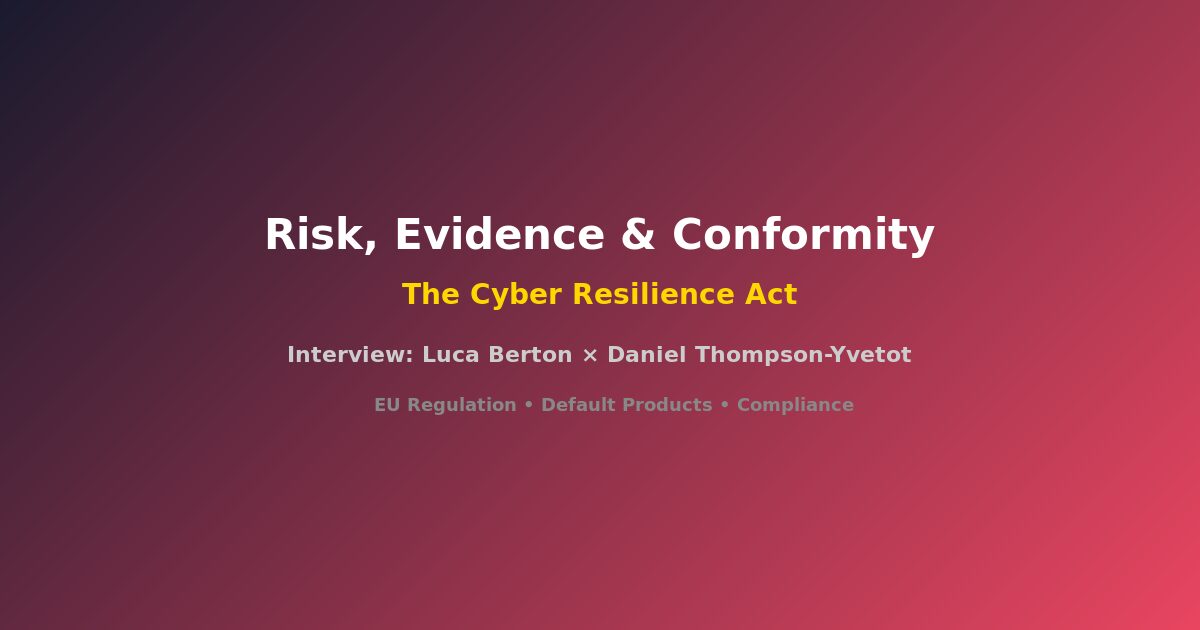 Risk, Evidence & Conformity

The Cyber Resilience Act

Interview: Luca Berton × Daniel Thompson-Yvetot

EU Regulation • Default Products • Compliance